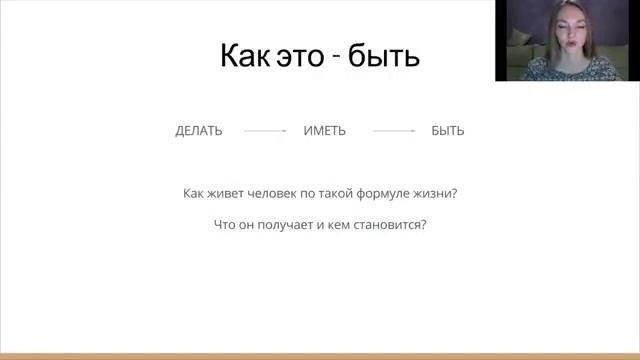 Как это - быть

ДЕЛАТЬ → ИМЕТЬ → БЫТЬ

Как живет человек по такой формуле жизни?

Что он получает и кем становится?